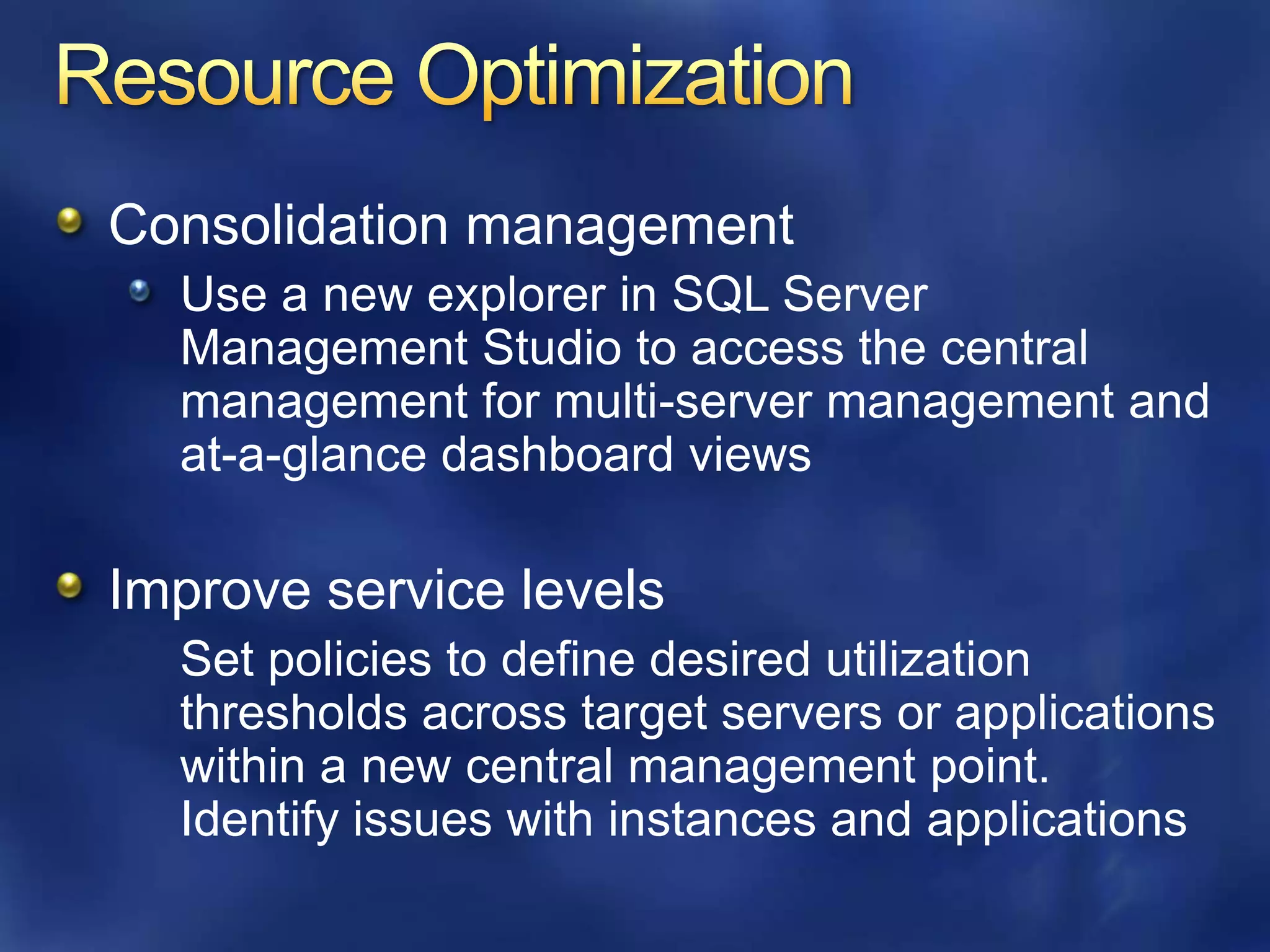 Resource Optimization

Consolidation management

Use a new explorer in SQL Server Management Studio to access the central management for multi-server management and at-a-glance dashboard views

Improve service levels

Set policies to define desired utilization thresholds across target servers or applications within a new central management point. Identify issues with instances and applications